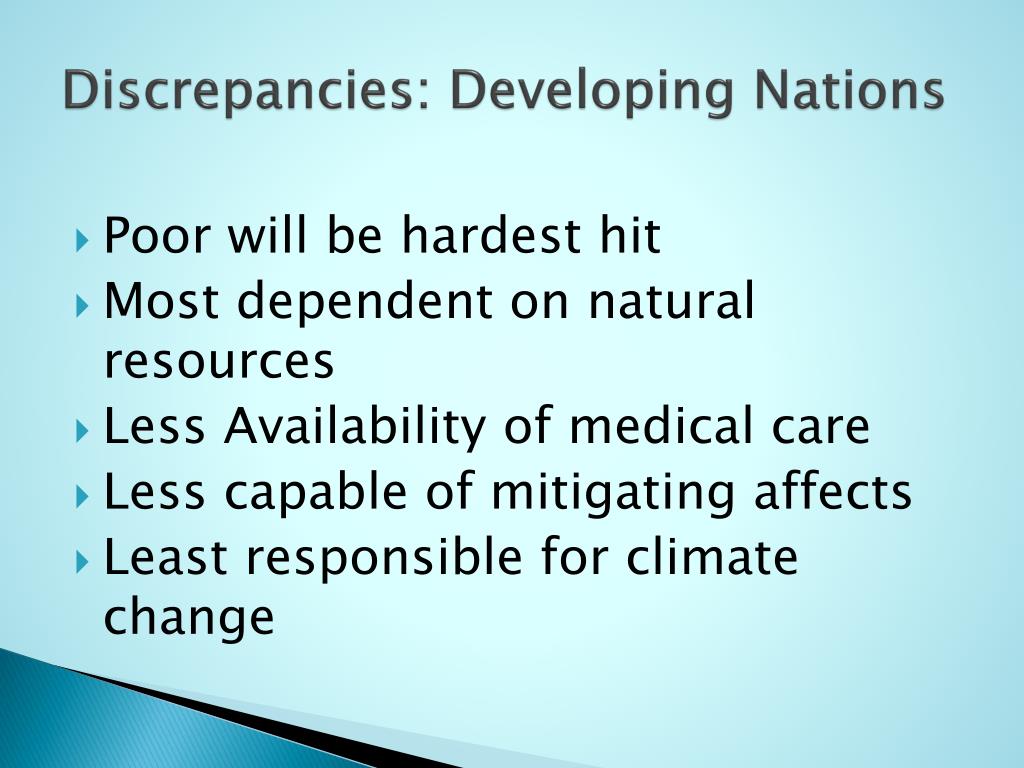 Discrepancies: Developing Nations

Poor will be hardest hit
Most dependent on natural resources
Less Availability of medical care
Less capable of mitigating affects
Least responsible for climate change